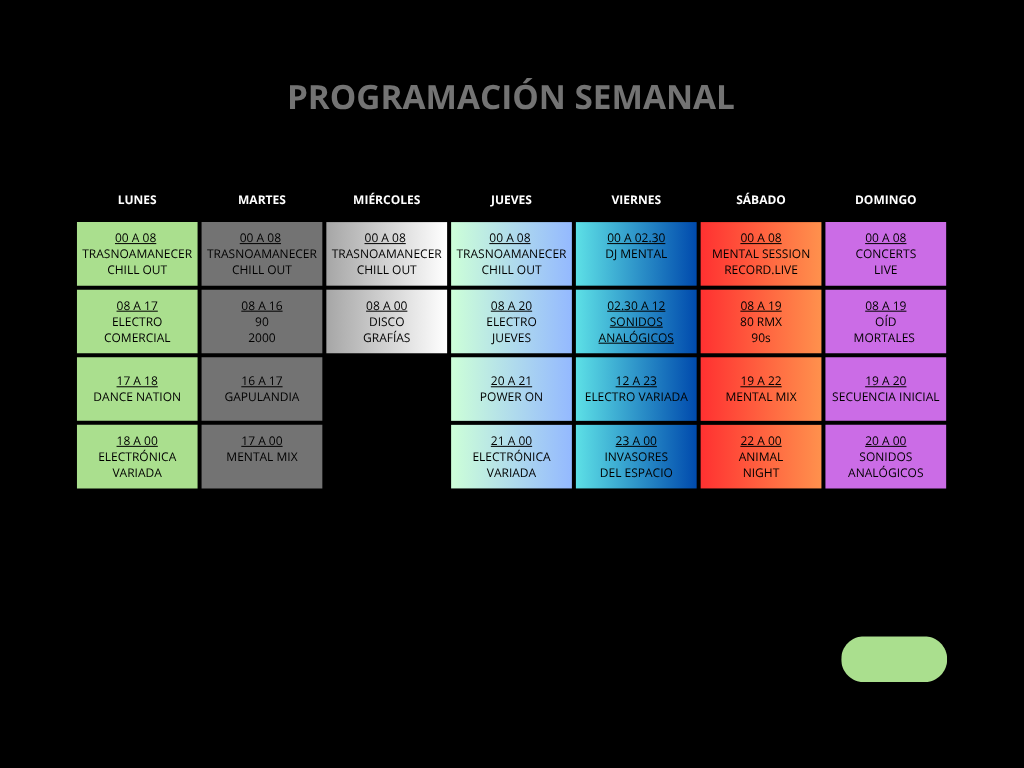 PROGRAMACIÓN SEMANAL

| LUNES | MARTES | MIÉRCOLES | JUEVES | VIERNES | SÁBADO | DOMINGO |
|---|---|---|---|---|---|---|
| 00 A 08 TRASNOAMANECER CHILL OUT | 00 A 08 TRASNOAMANECER CHILL OUT | 00 A 08 TRASNOAMANECER CHILL OUT | 00 A 08 TRASNOAMANECER CHILL OUT | 00 A 02.30 DJ MENTAL | 00 A 08 MENTAL SESSION RECORD.LIVE | 00 A 08 CONCERTS LIVE |
| 08 A 17 ELECTRO COMERCIAL | 08 A 16 90 2000 | 08 A 00 DISCO GRAFÍAS | 08 A 20 ELECTRO JUEVES | 02.30 A 12 SONIDOS ANALÓGICOS | 08 A 19 80 RMX 90s | 08 A 19 OÍD MORTALES |
| 17 A 18 DANCE NATION | 16 A 17 GAPULANDIA | | 20 A 21 POWER ON | 12 A 23 ELECTRO VARIADA | 19 A 22 MENTAL MIX | 19 A 20 SECUENCIA INICIAL |
| 18 A 00 ELECTRÓNICA VARIADA | 17 A 00 MENTAL MIX | | 21 A 00 ELECTRÓNICA VARIADA | 23 A 00 INVASORES DEL ESPACIO | 22 A 00 ANIMAL NIGHT | 20 A 00 SONIDOS ANALÓGICOS |